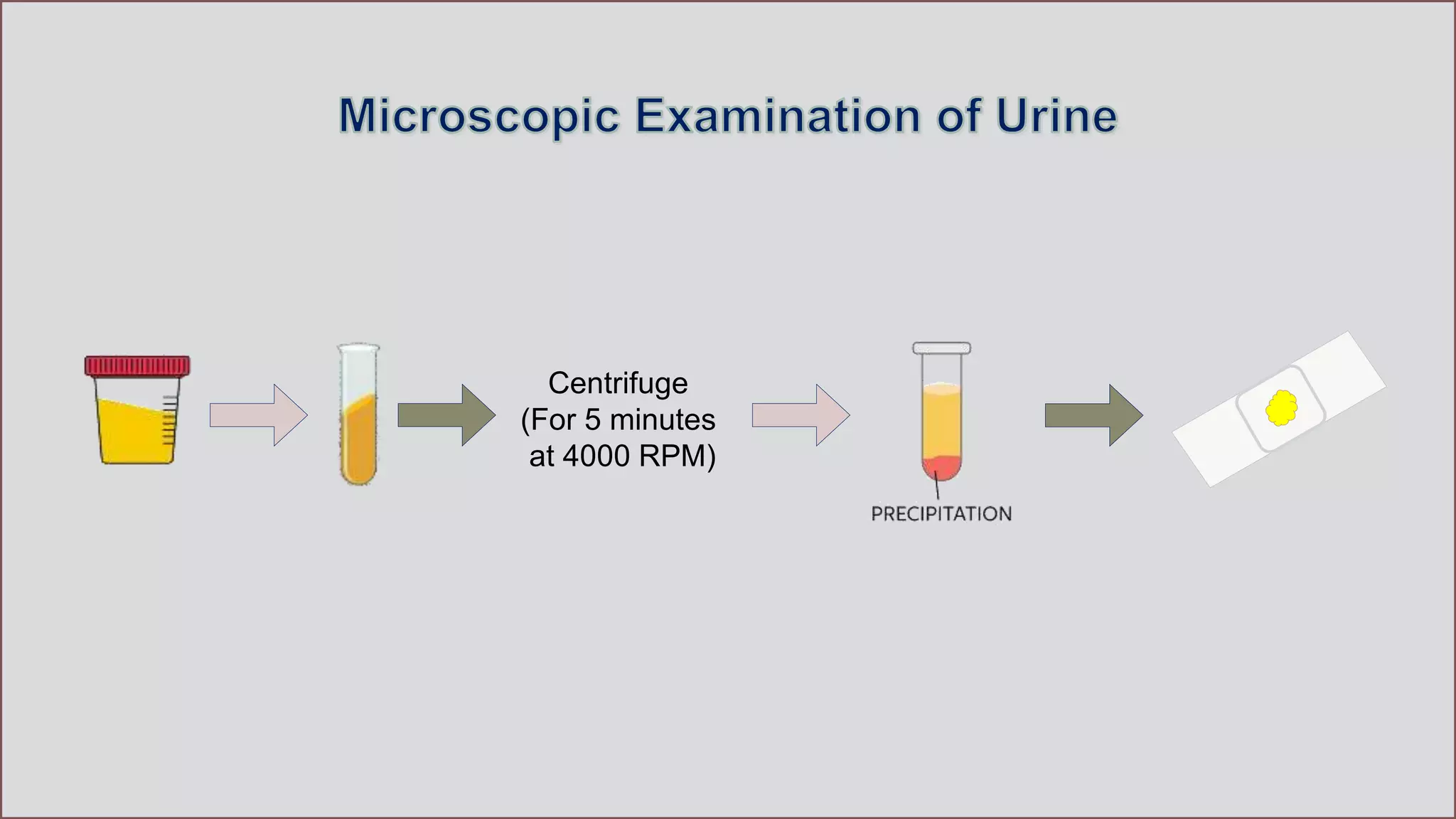 Microscopic Examination of Urine

Centrifuge
(For 5 minutes
at 4000 RPM)

PRECIPITATION